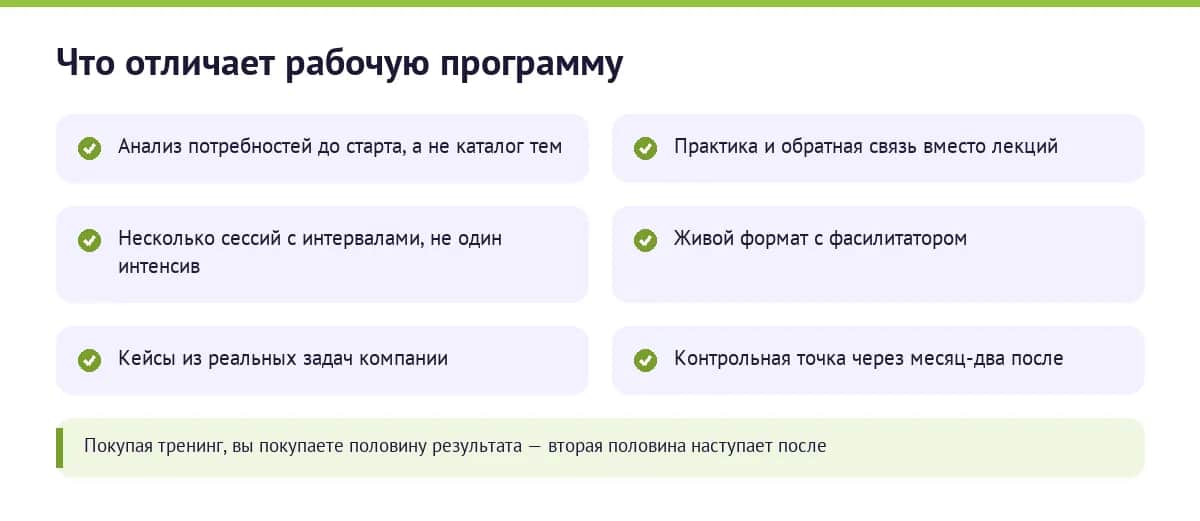 Что отличает рабочую программу

Анализ потребностей до старта, а не каталог тем

Практика и обратная связь вместо лекций

Несколько сессий с интервалами, не один интенсив

Живой формат с фасилитатором

Кейсы из реальных задач компании

Контрольная точка через месяц-два после

Покупая тренинг, вы покупаете половину результата — вторая половина наступает после